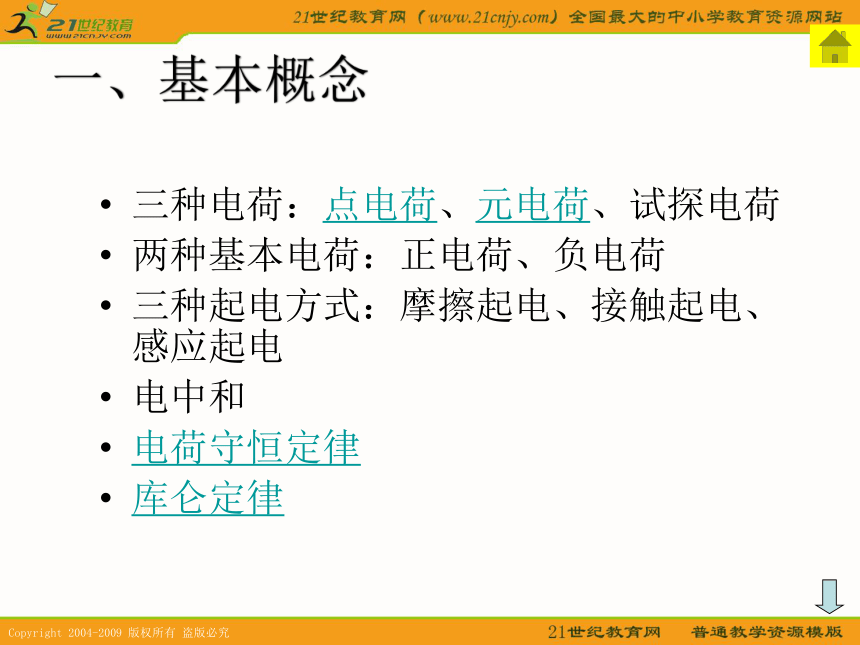 21世纪教育
www.21cnjy.com

21世纪教育网（www.21cnjy.com）全国最大的中小学教育资源网站

一、基本概念

• 三种电荷：点电荷、元电荷、试探电荷
• 两种基本电荷：正电荷、负电荷
• 三种起电方式：摩擦起电、接触起电、感应起电
• 电中和
• 电荷守恒定律
• 库仑定律

Copyright 2004-2009 版权所有 盗版必究

21世纪教育网　普通教学资源模版